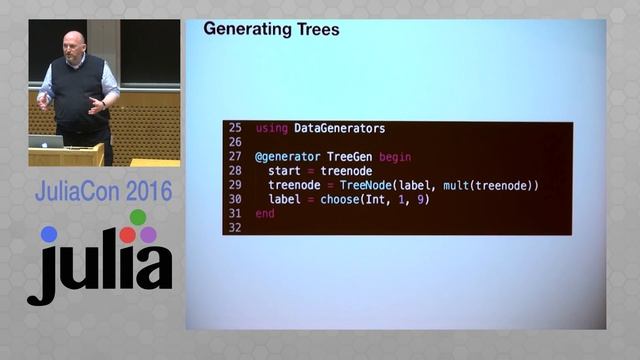 JuliaCon 2016

julia

Generating Trees

25 using DataGenerators
26
27 @generator TreeGen begin
28   start = treenode
29   treenode = TreeNode(label, mult(treenode))
30   label = choose(Int, 1, 9)
31 end
32